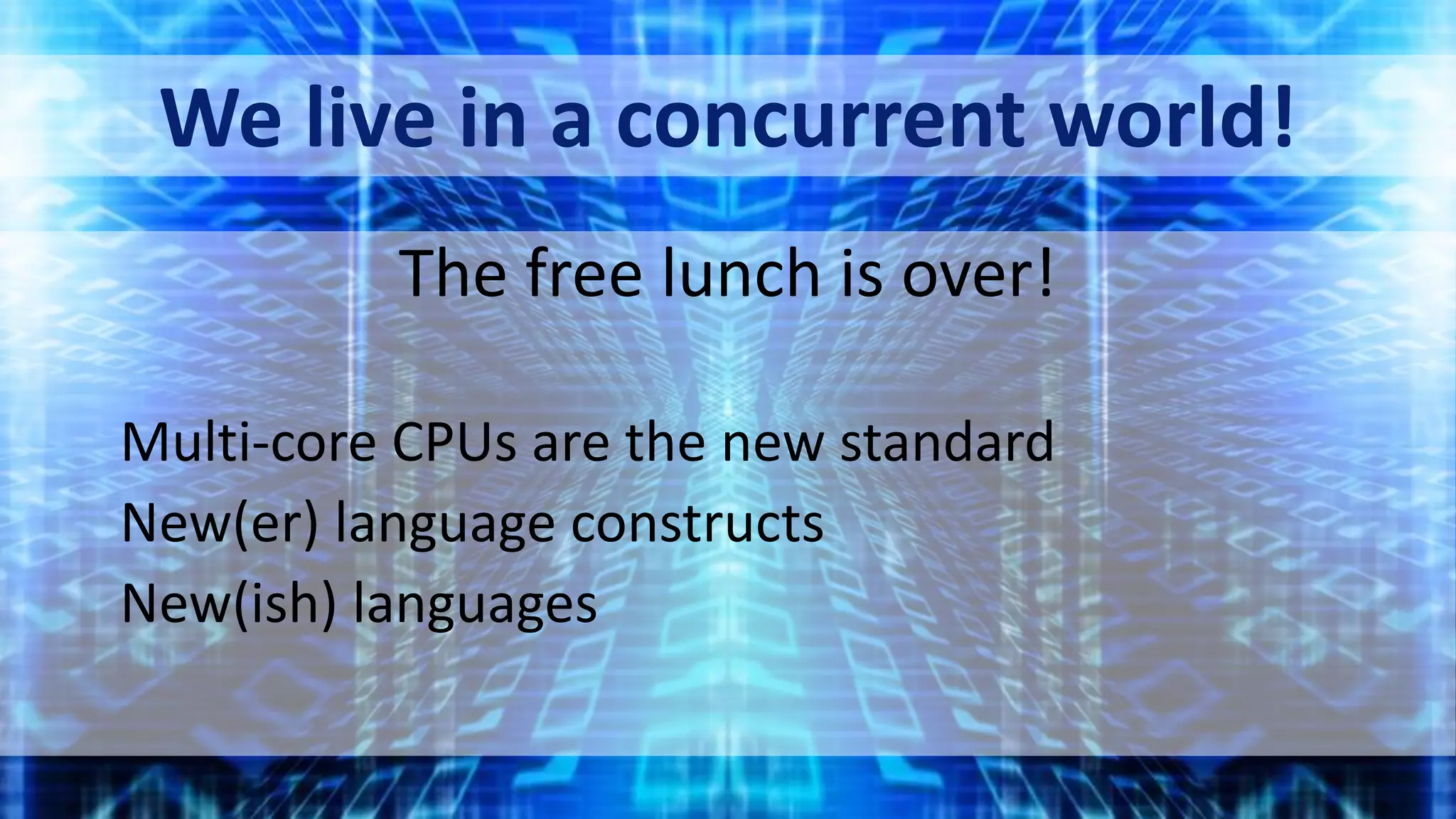 We live in a concurrent world!

The free lunch is over!

Multi-core CPUs are the new standard
New(er) language constructs
New(ish) languages